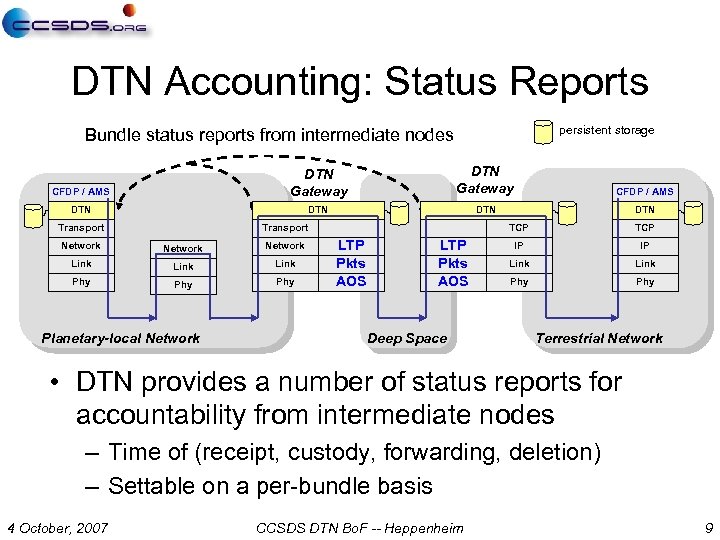 CCSDS.ORG

DTN Accounting: Status Reports

Bundle status reports from intermediate nodes

persistent storage

DTN Gateway

DTN Gateway

CFDP / AMS
DTN
Transport
Network
Link
Phy

Network
Link
Phy

DTN
Transport
Network
Link
Phy
LTP
Pkts
AOS

DTN
LTP
Pkts
AOS
TCP
IP
Link
Phy

CFDP / AMS
DTN
TCP
IP
Link
Phy

Planetary-local Network

Deep Space

Terrestrial Network

• DTN provides a number of status reports for accountability from intermediate nodes
– Time of (receipt, custody, forwarding, deletion)
– Settable on a per-bundle basis

4 October, 2007

CCSDS DTN BoF -- Heppenheim

9